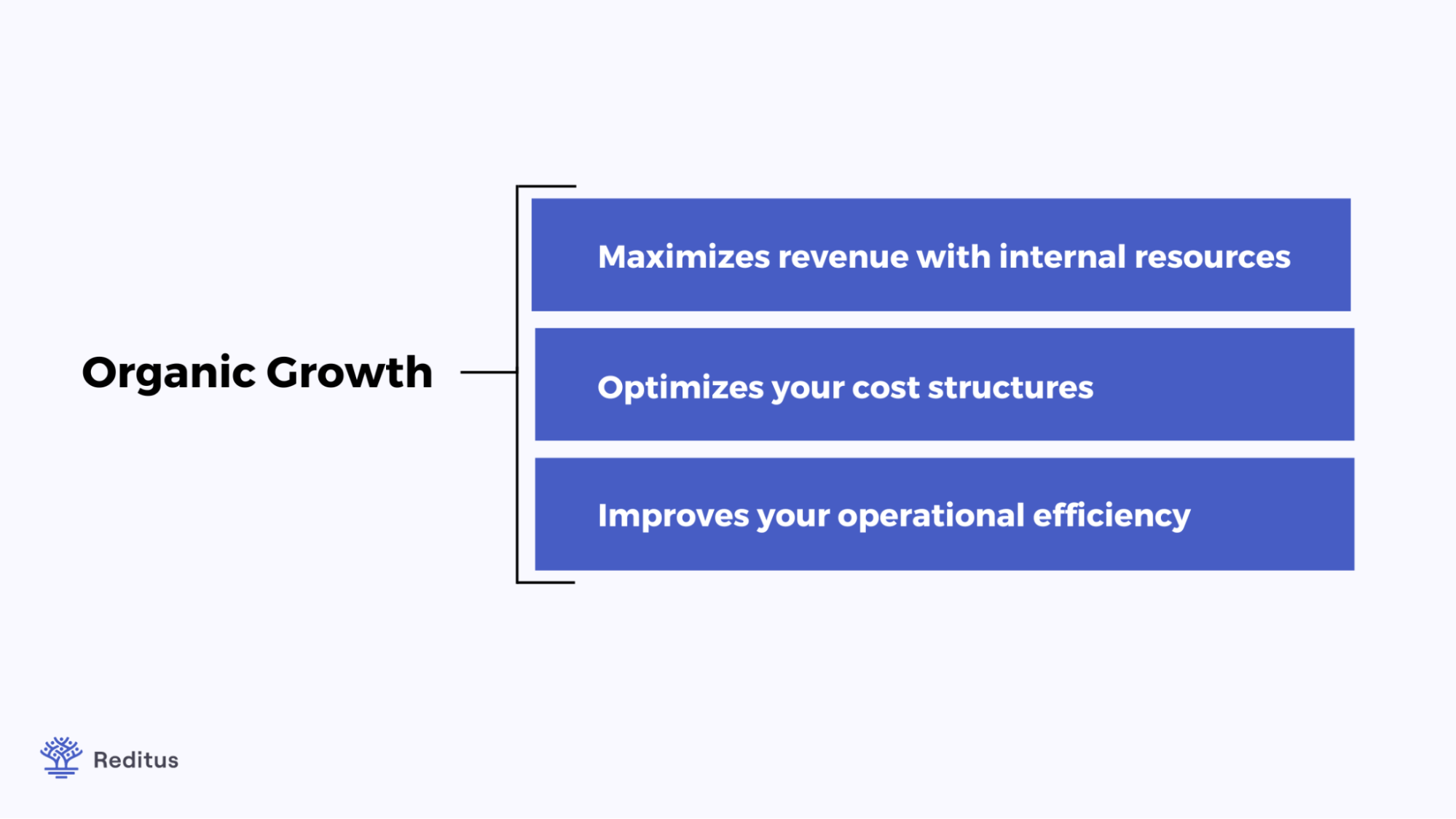 Organic Growth

Maximizes revenue with internal resources

Optimizes your cost structures

Improves your operational efficiency

Reditus